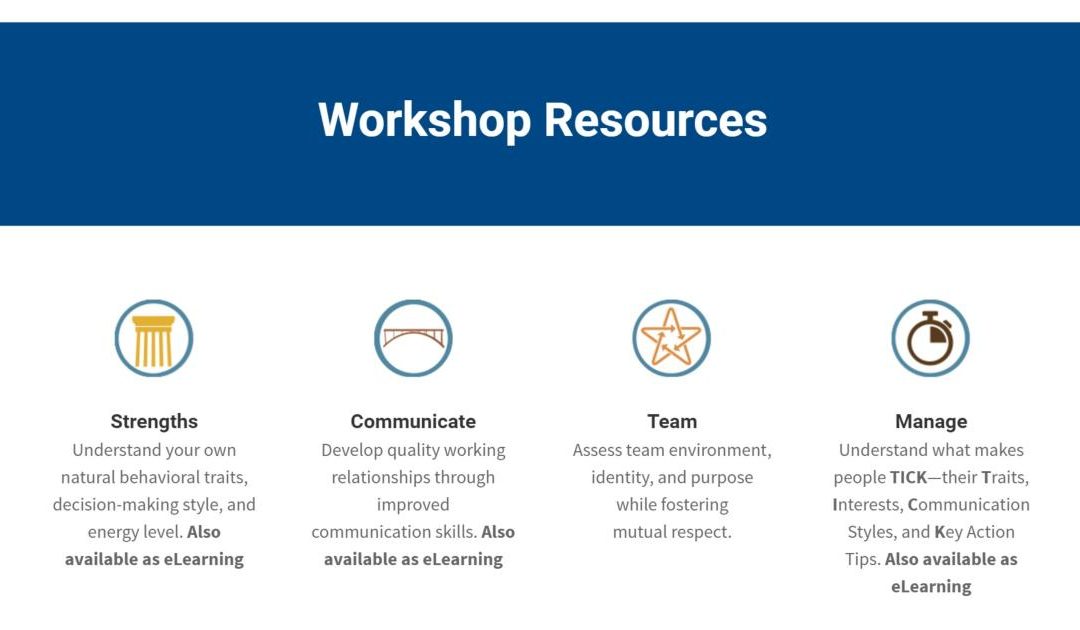 Workshop Resources

Strengths
Understand your own natural behavioral traits, decision-making style, and energy level. Also available as eLearning

Communicate
Develop quality working relationships through improved communication skills. Also available as eLearning

Team
Assess team environment, identity, and purpose while fostering mutual respect.

Manage
Understand what makes people TICK—their Traits, Interests, Communication Styles, and Key Action Tips. Also available as eLearning